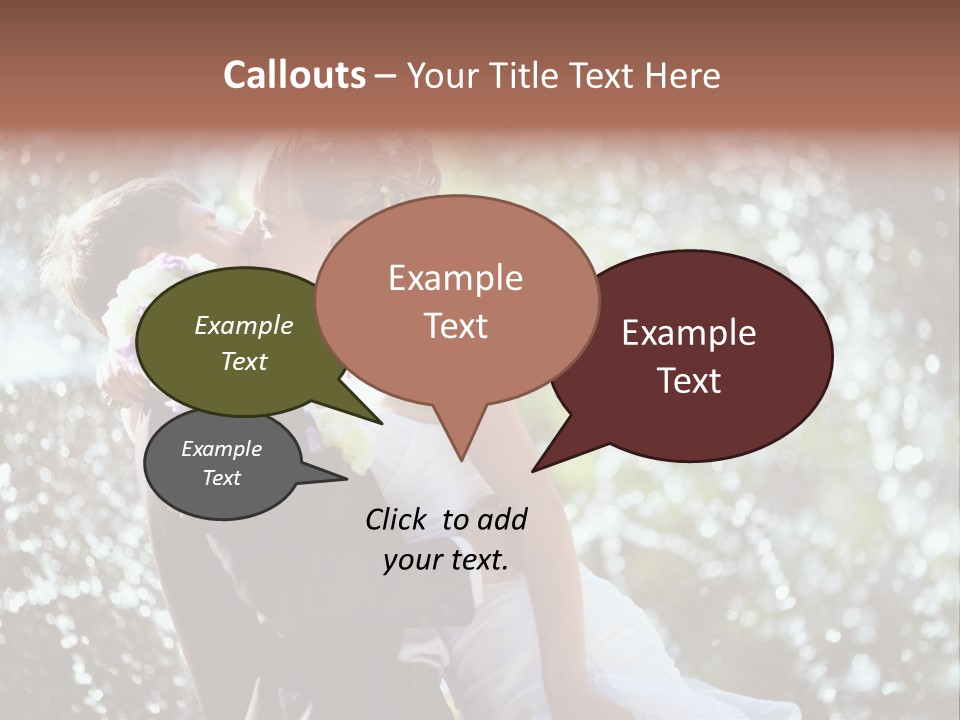 Callouts – Your Title Text Here

Example Text

Example Text

Example Text

Example Text

Click to add your text.